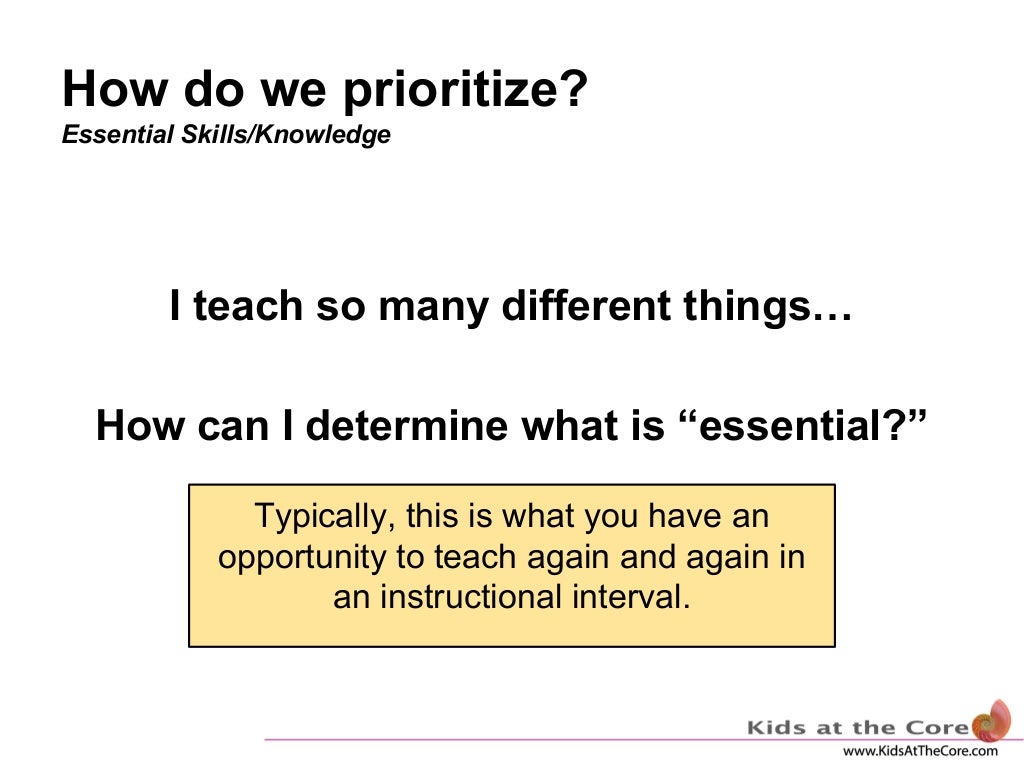 How do we prioritize?
Essential Skills/Knowledge

I teach so many different things…

How can I determine what is "essential?"

Typically, this is what you have an opportunity to teach again and again in an instructional interval.

Kids at the Core
www.KidsAtTheCore.com